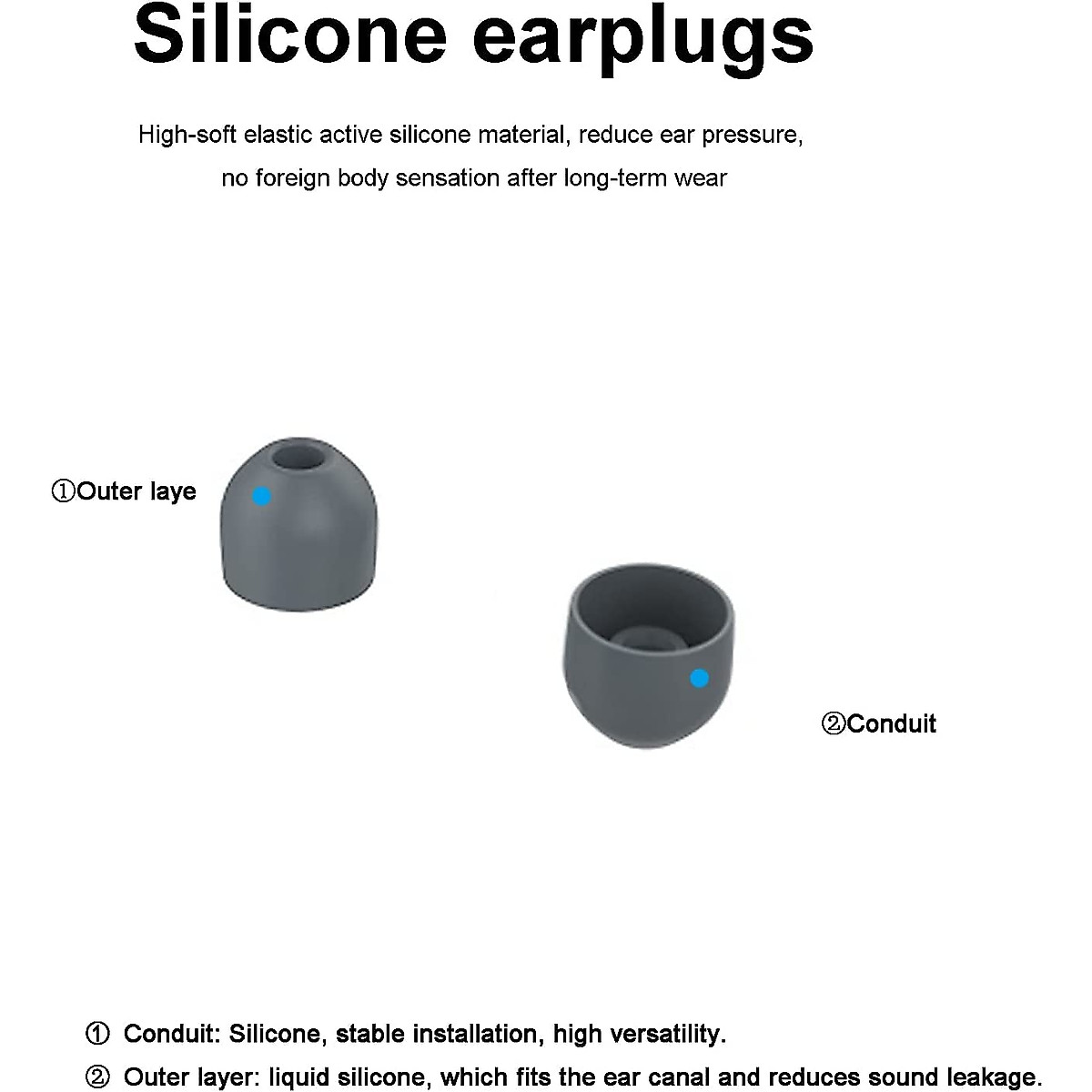 Silicone earplugs

High-soft elastic active silicone material, reduce ear pressure, no foreign body sensation after long-term wear

①Outer laye

②Conduit

① Conduit: Silicone, stable installation, high versatility.

② Outer layer: liquid silicone, which fits the ear canal and reduces sound leakage.